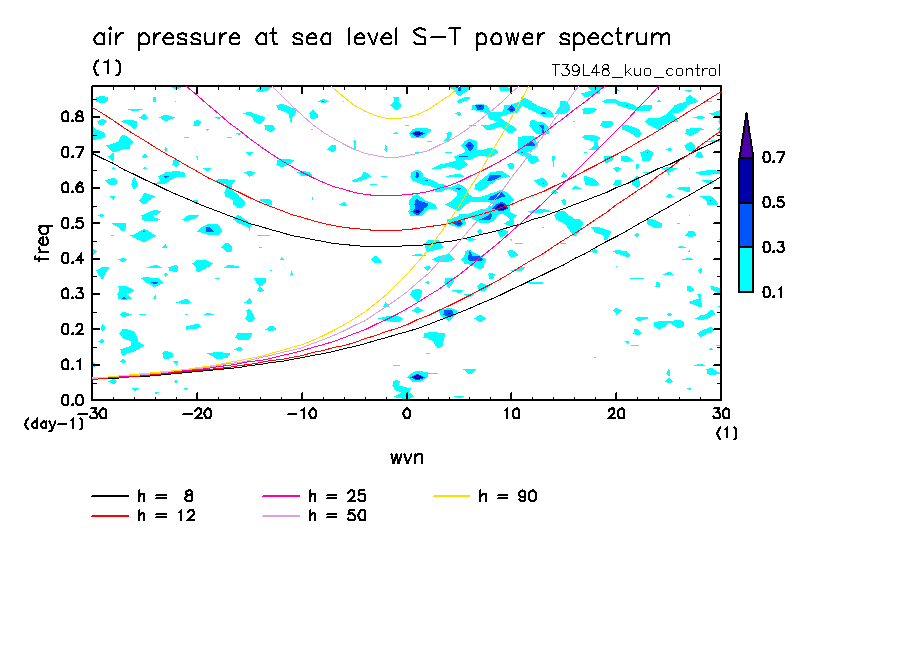 air pressure at sea level S-T power spectrum
(1)
T39L48_kuo_control

freq
0.8
0.7
0.6
0.5
0.4
0.3
0.2
0.1
0.0
(day-1)
-30
-20
-10
0
10
20
30
(1)
wvn

0.7
0.5
0.3
0.1

h = 8
h = 12
h = 25
h = 50
h = 90